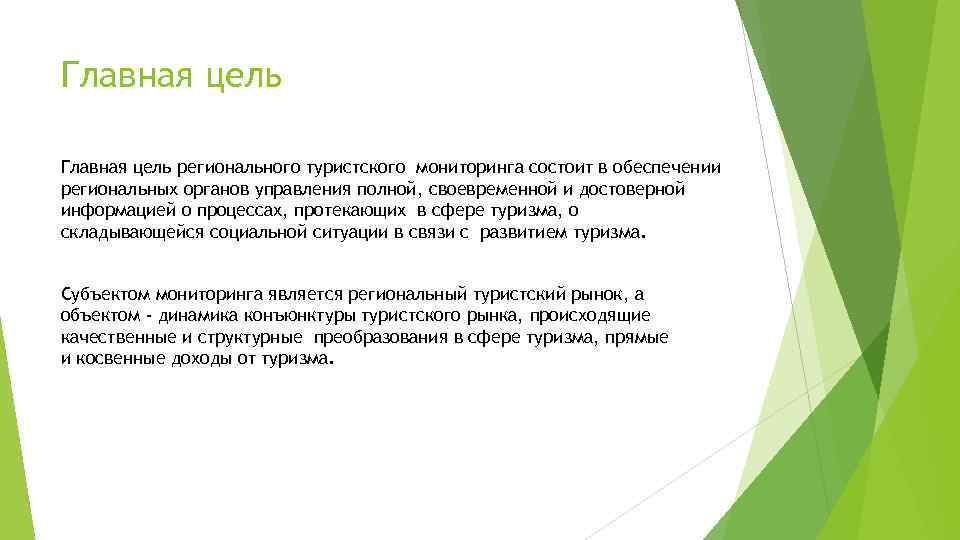 Главная цель

Главная цель регионального туристского мониторинга состоит в обеспечении региональных органов управления полной, своевременной и достоверной информацией о процессах, протекающих в сфере туризма, о складывающейся социальной ситуации в связи с развитием туризма.

Субъектом мониторинга является региональный туристский рынок, а объектом - динамика конъюнктуры туристского рынка, происходящие качественные и структурные преобразования в сфере туризма, прямые и косвенные доходы от туризма.